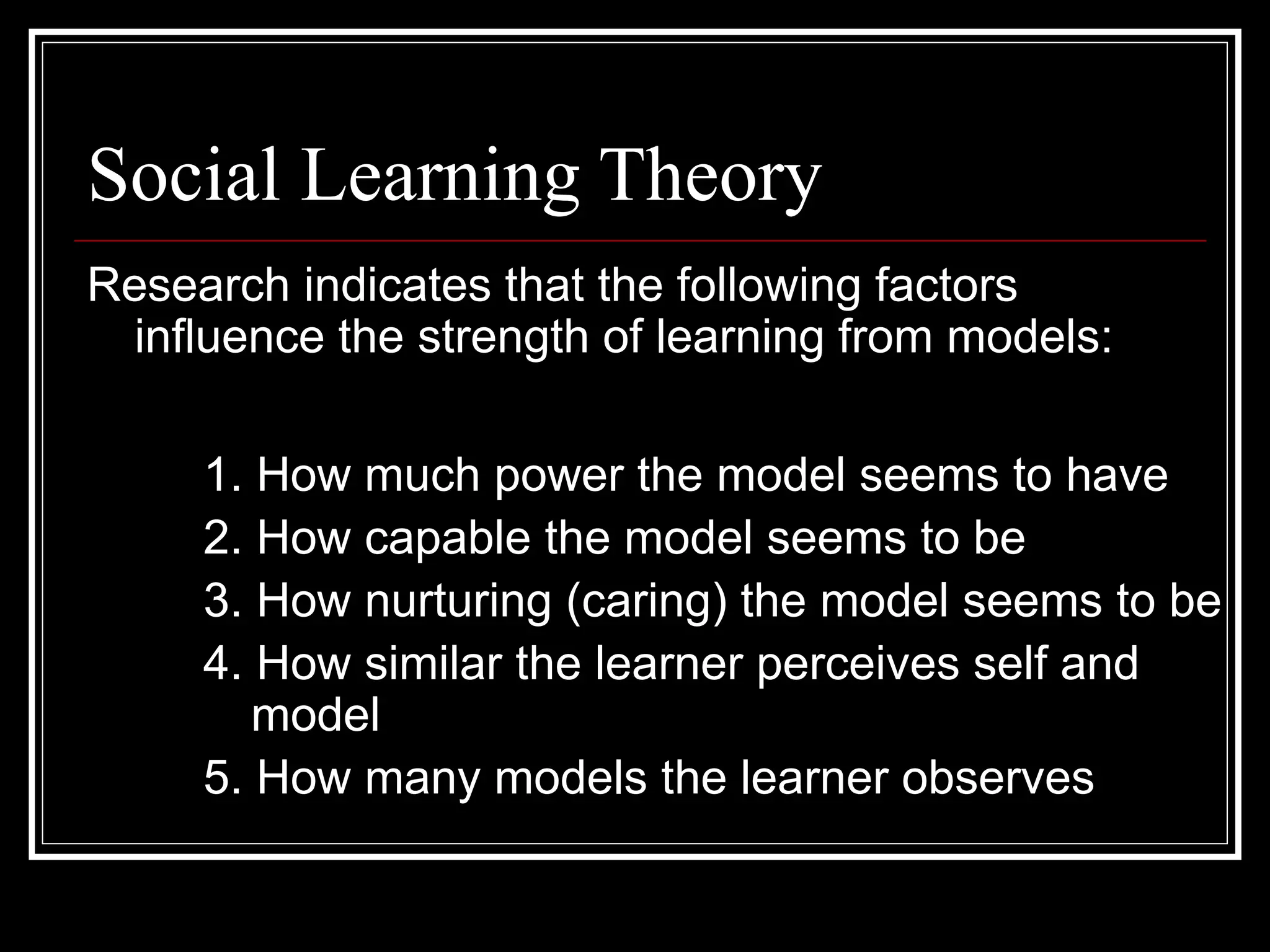 Social Learning Theory

Research indicates that the following factors influence the strength of learning from models:

1. How much power the model seems to have
2. How capable the model seems to be
3. How nurturing (caring) the model seems to be
4. How similar the learner perceives self and model
5. How many models the learner observes